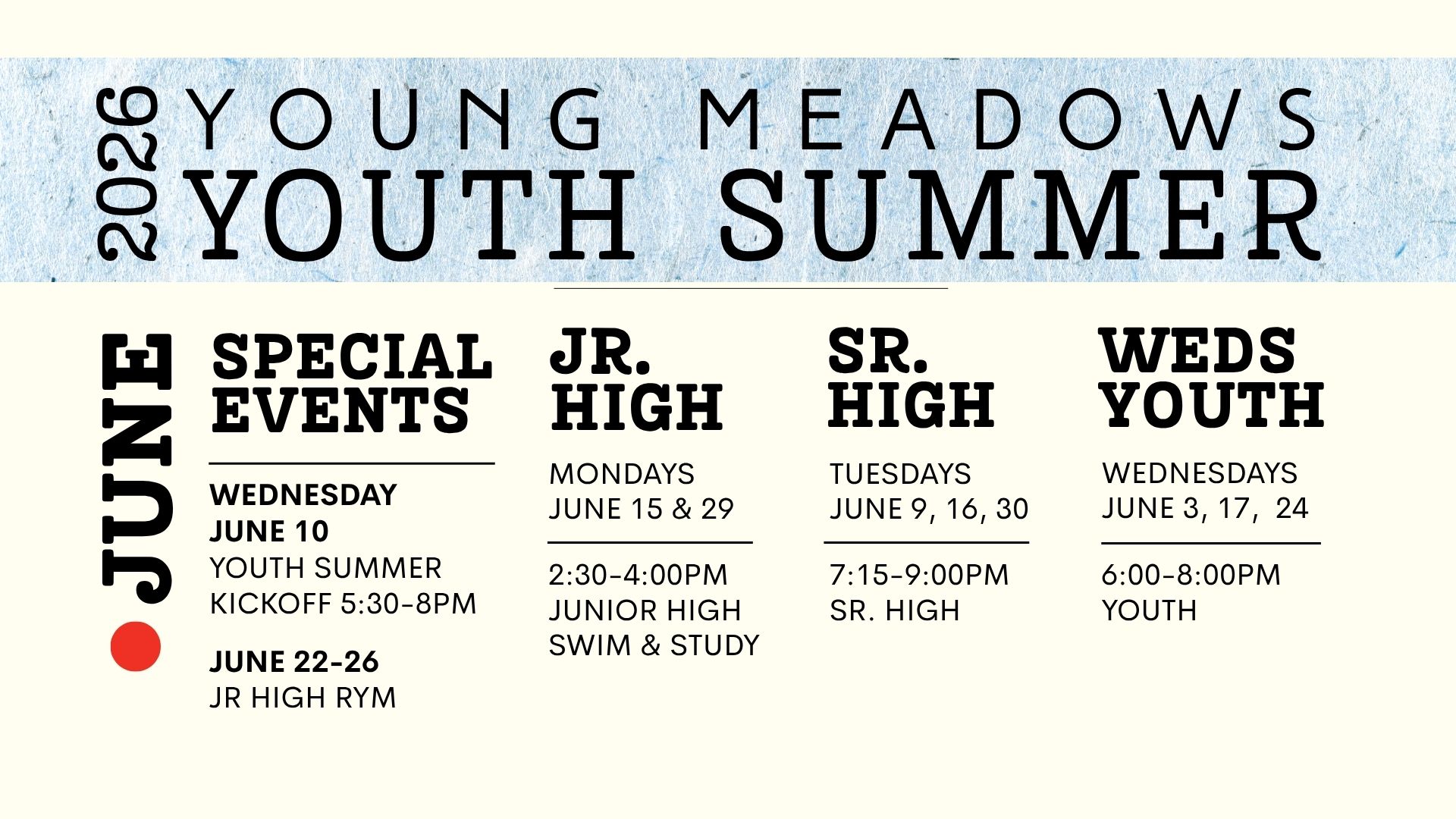 2026 YOUNG MEADOWS
YOUTH SUMMER

JUNE

SPECIAL EVENTS

WEDNESDAY
JUNE 10
YOUTH SUMMER KICKOFF 5:30-8PM

JUNE 22-26
JR HIGH RYM

JR. HIGH

MONDAYS
JUNE 15 & 29

2:30-4:00PM
JUNIOR HIGH SWIM & STUDY

SR. HIGH

TUESDAYS
JUNE 9, 16, 30

7:15-9:00PM
SR. HIGH

WEDS YOUTH

WEDNESDAYS
JUNE 3, 17, 24

6:00-8:00PM
YOUTH